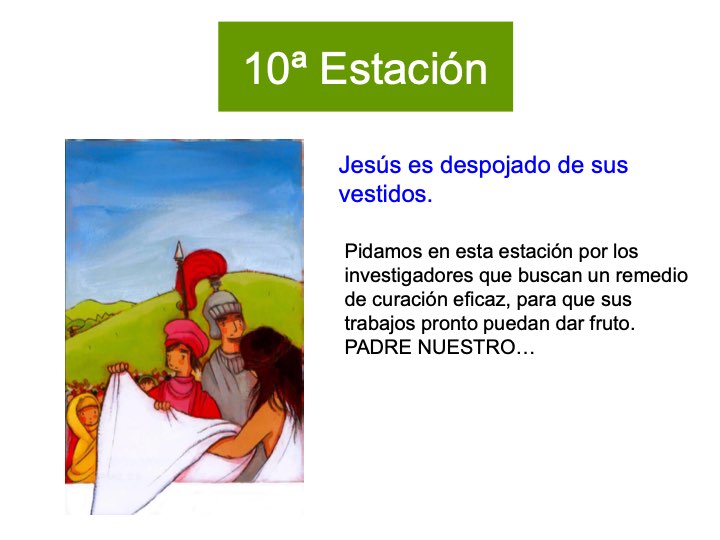 10ª Estación

Jesús es despojado de sus vestidos.

Pidamos en esta estación por los investigadores que buscan un remedio de curación eficaz, para que sus trabajos pronto puedan dar fruto. PADRE NUESTRO…